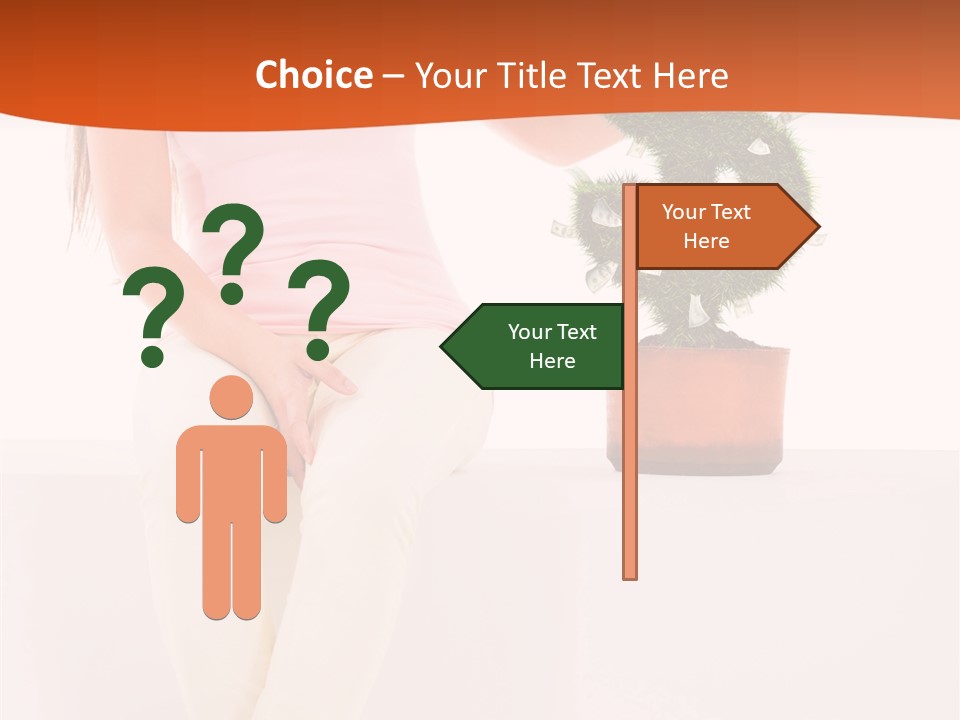 **Choice** – Your Title Text Here

? ? ?

Your Text Here

Your Text Here